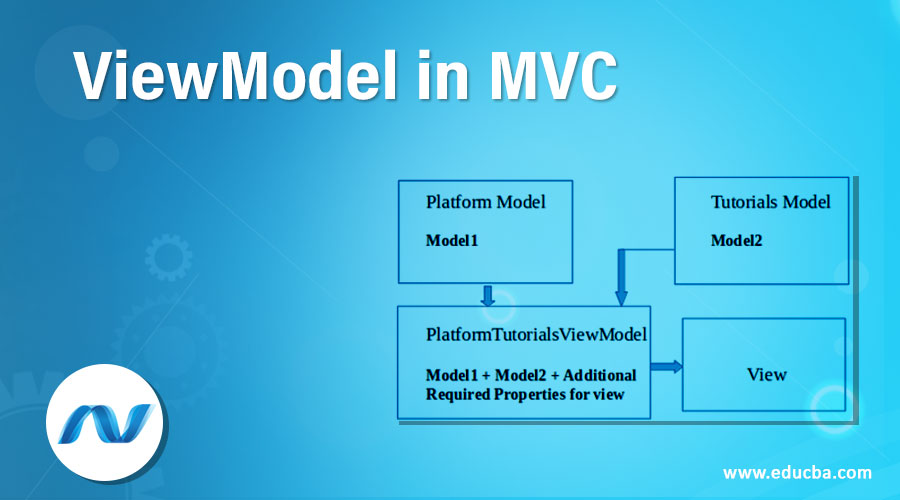 ViewModel in MVC

Platform Model

Model1

Tutorials Model

Model2

PlatformTutorialsViewModel

Model1 + Model2 + Additional Required Properties for view

View

www.educba.com